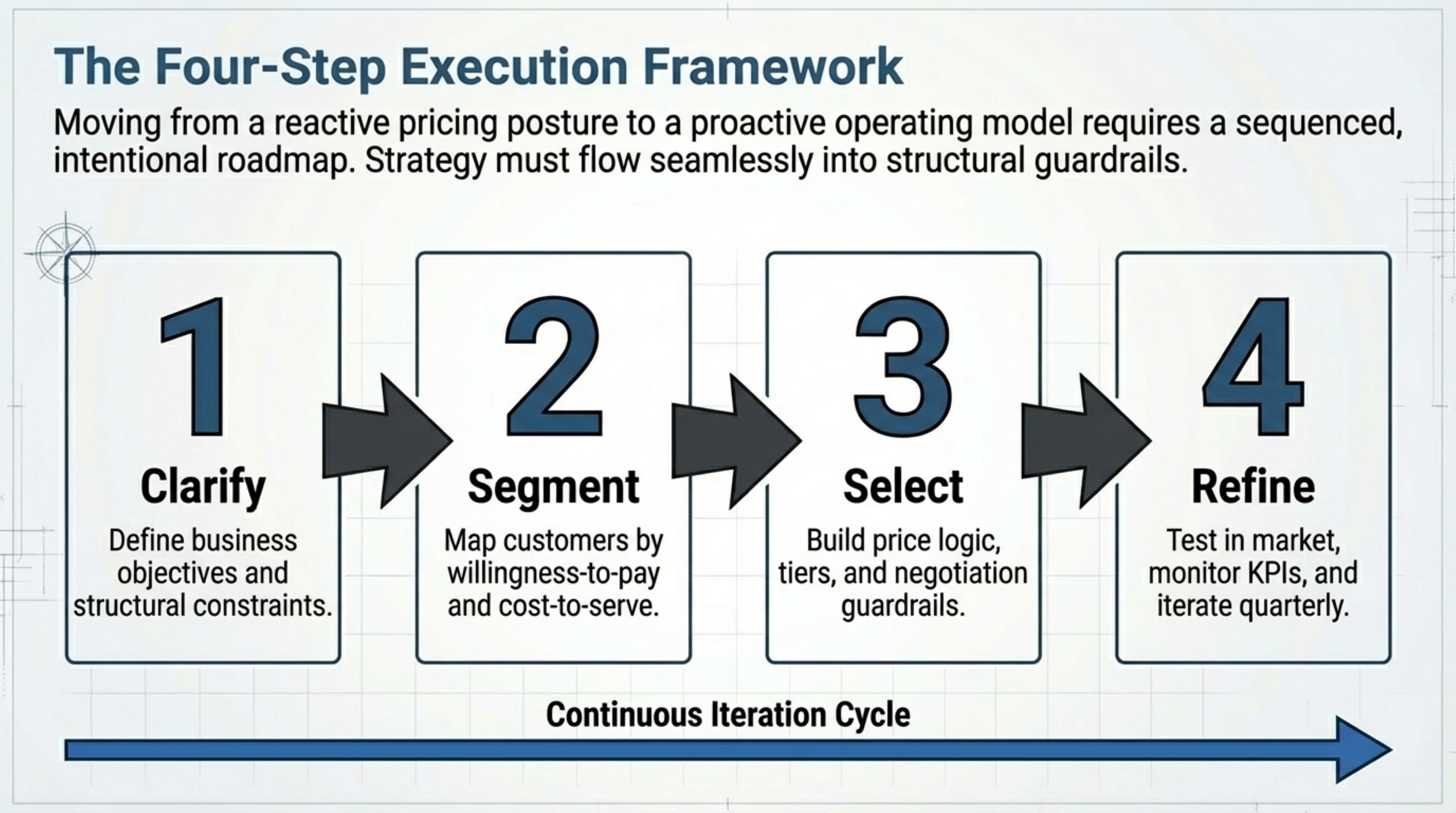 The Four-Step Execution Framework

Moving from a reactive pricing posture to a proactive operating model requires a sequenced, intentional roadmap. Strategy must flow seamlessly into structural guardrails.

1
Clarify
Define business objectives and structural constraints.

2
Segment
Map customers by willingness-to-pay and cost-to-serve.

3
Select
Build price logic, tiers, and negotiation guardrails.

4
Refine
Test in market, monitor KPIs, and iterate quarterly.

Continuous Iteration Cycle